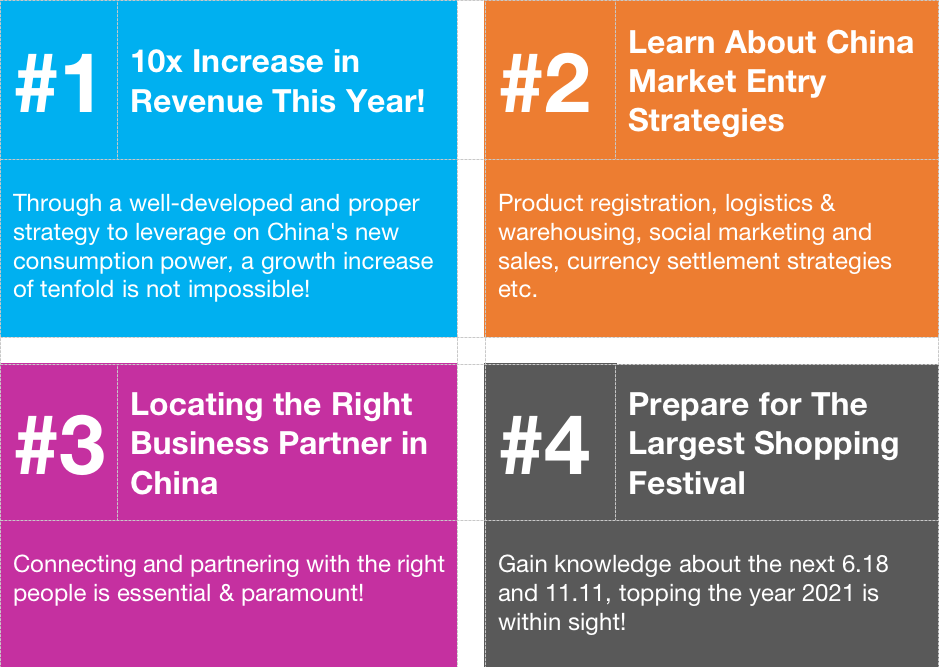 #1

10x Increase in Revenue This Year!

Through a well-developed and proper strategy to leverage on China's new consumption power, a growth increase of tenfold is not impossible!

#2

Learn About China Market Entry Strategies

Product registration, logistics & warehousing, social marketing and sales, currency settlement strategies etc.

#3

Locating the Right Business Partner in China

Connecting and partnering with the right people is essential & paramount!

#4

Prepare for The Largest Shopping Festival

Gain knowledge about the next 6.18 and 11.11, topping the year 2021 is within sight!